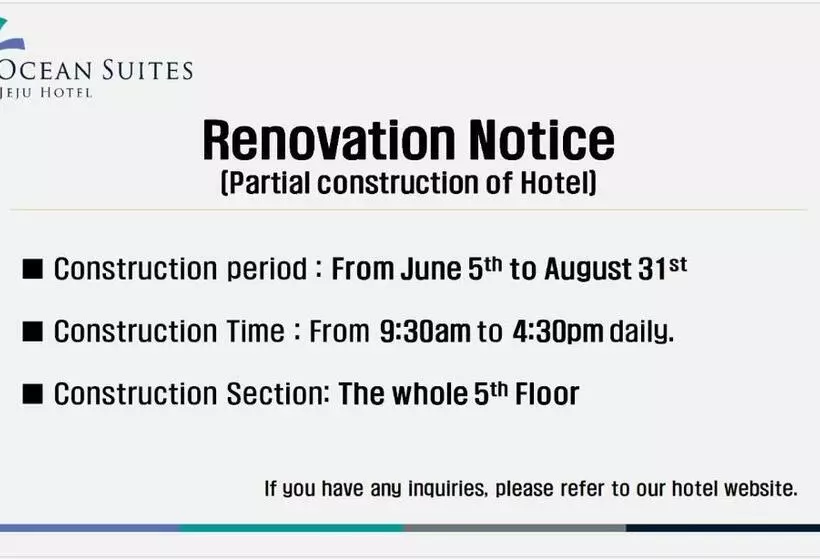 OCEAN SUITES
JEJU HOTEL

Renovation Notice
(Partial construction of Hotel)

■ Construction period : From June 5th to August 31st

■ Construction Time : From 9:30am to 4:30pm daily.

■ Construction Section: The whole 5th Floor

If you have any inquiries, please refer to our hotel website.